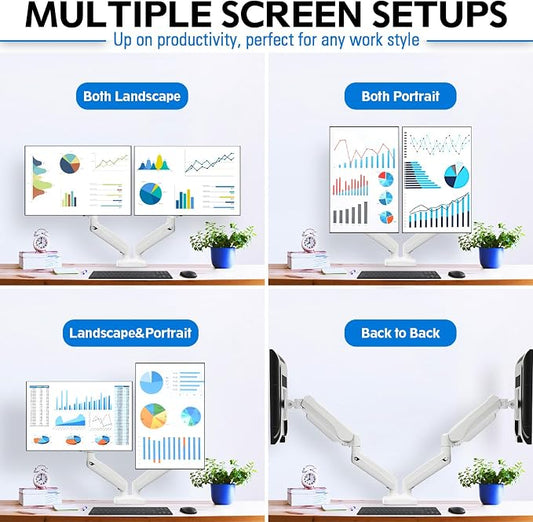 MULTIPLE SCREEN SETUPS

Up on productivity, perfect for any work style

Both Landscape

Both Portrait

Landscape&Portrait

Back to Back